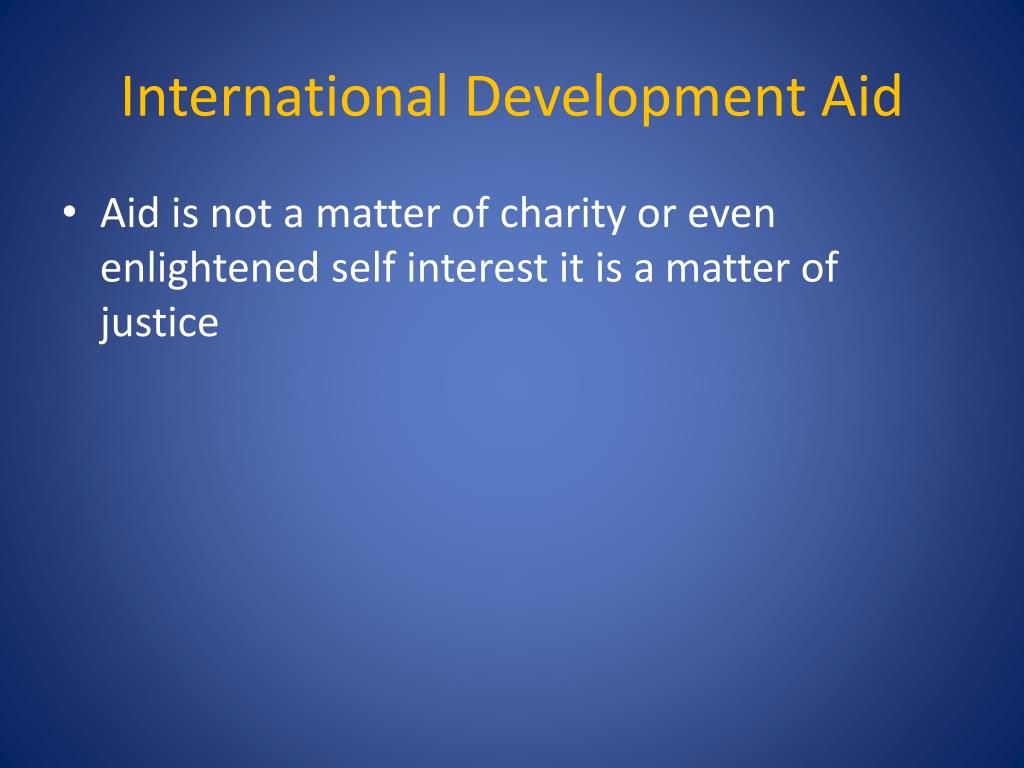 International Development Aid

• Aid is not a matter of charity or even enlightened self interest it is a matter of justice